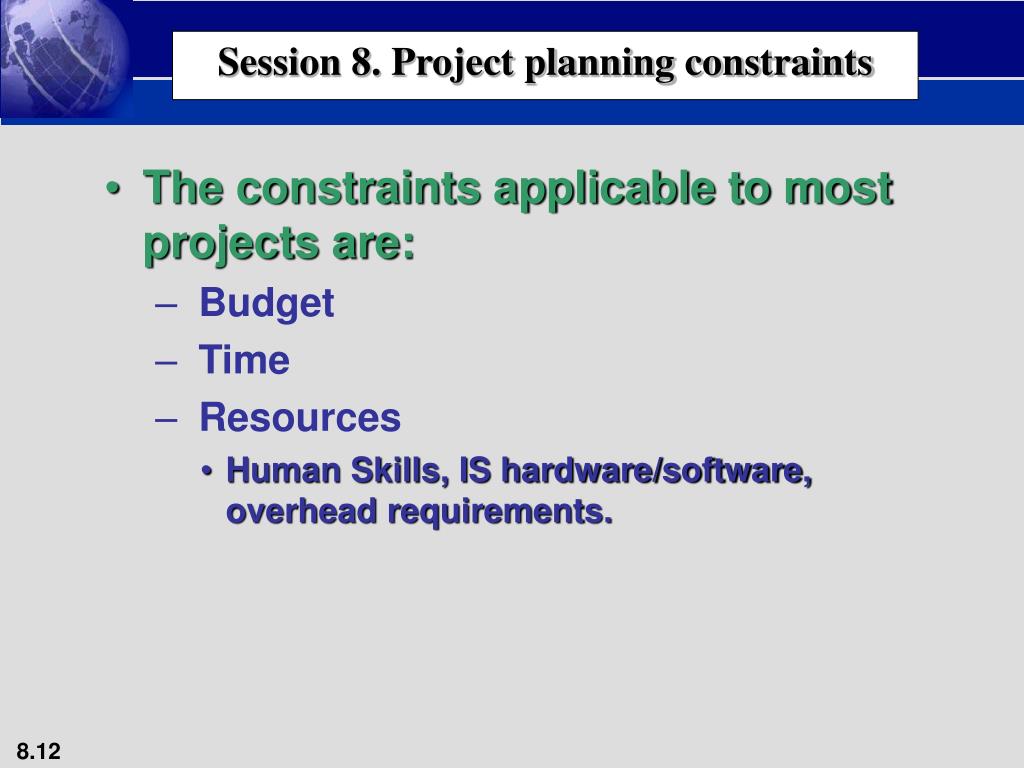 Session 8. Project planning constraints

• The constraints applicable to most projects are:
– Budget
– Time
– Resources
• Human Skills, IS hardware/software, overhead requirements.

8.12